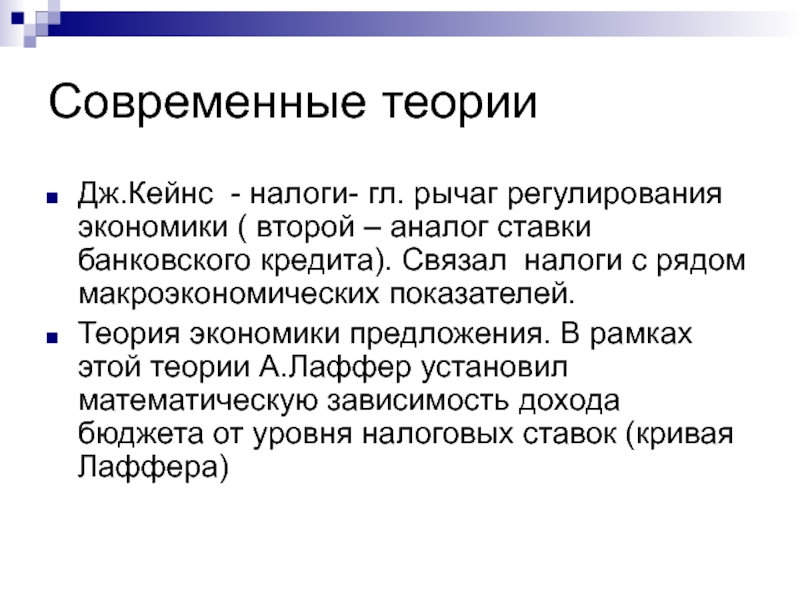 Современные теории

Дж.Кейнс - налоги- гл. рычаг регулирования экономики ( второй – аналог ставки банковского кредита). Связал налоги с рядом макроэкономических показателей.

Теория экономики предложения. В рамках этой теории А.Лаффер установил математическую зависимость дохода бюджета от уровня налоговых ставок (кривая Лаффера)